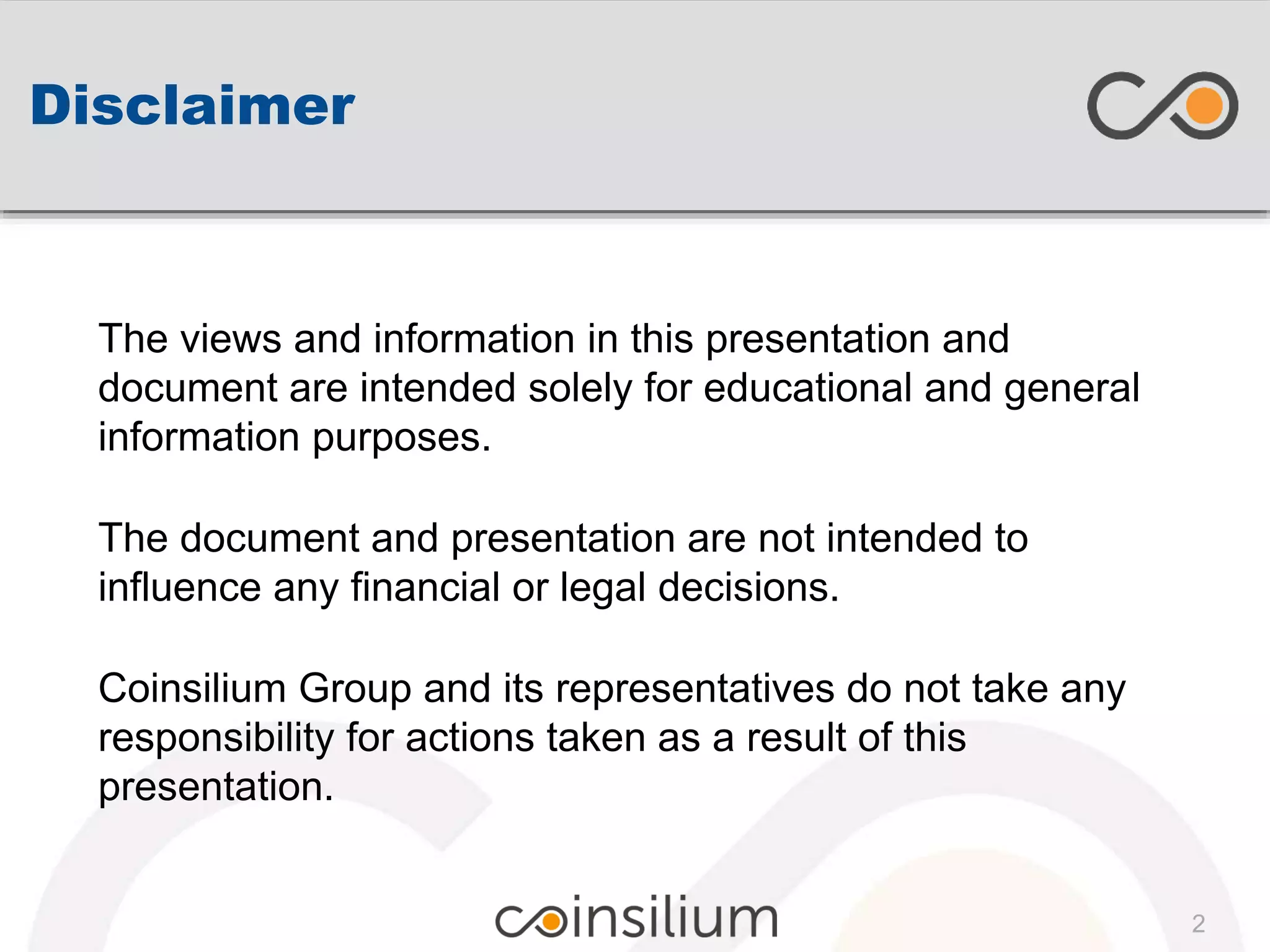 Disclaimer

The views and information in this presentation and document are intended solely for educational and general information purposes.

The document and presentation are not intended to influence any financial or legal decisions.

Coinsilium Group and its representatives do not take any responsibility for actions taken as a result of this presentation.

coinsilium

2